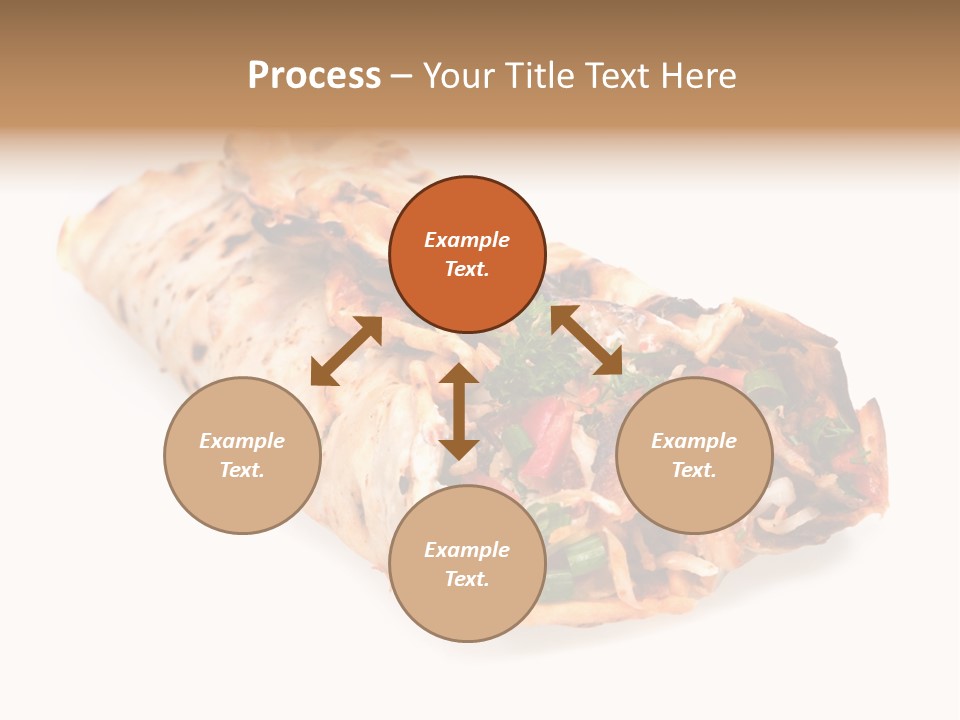 Process – Your Title Text Here

Example Text.

Example Text.

Example Text.

Example Text.